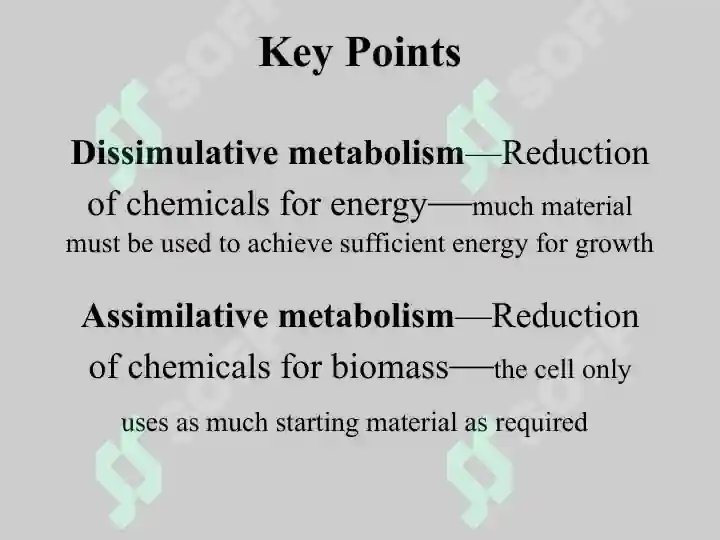 Key Points

Dissimulative metabolism—Reduction of chemicals for energy—much material must be used to achieve sufficient energy for growth

Assimilative metabolism—Reduction of chemicals for biomass—the cell only uses as much starting material as required